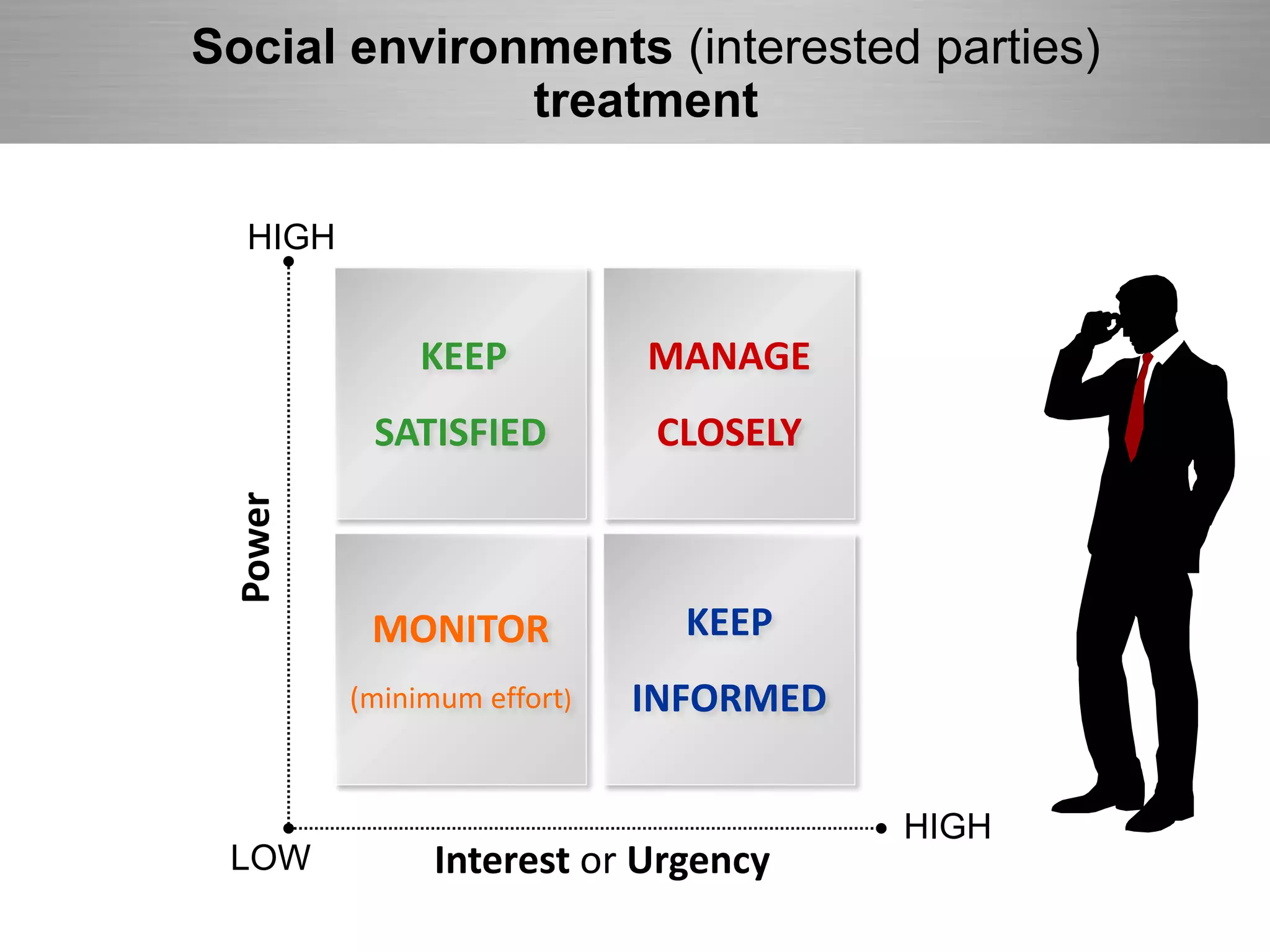 Social environments (interested parties) treatment

HIGH

Power

KEEP SATISFIED

MANAGE CLOSELY

MONITOR
(minimum effort)

KEEP INFORMED

LOW

Interest or Urgency

HIGH